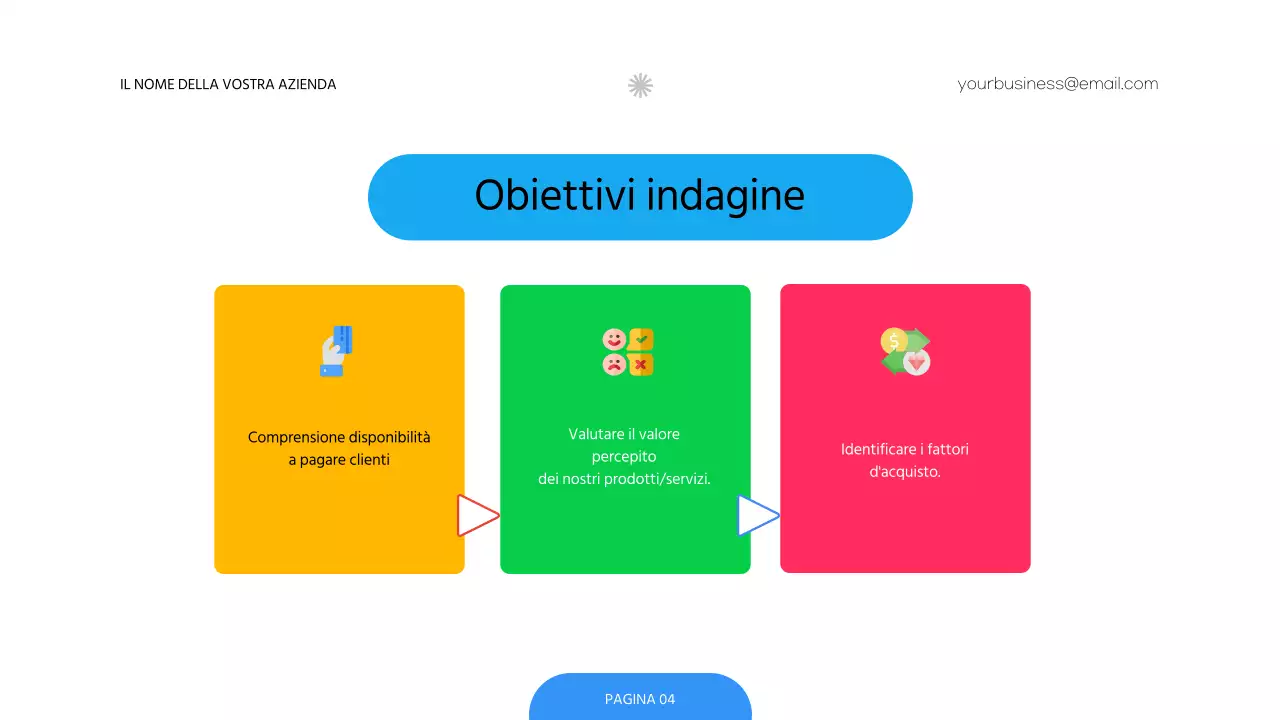 IL NOME DELLA VOSTRA AZIENDA

yourbusiness@email.com

Obiettivi indagine

Comprensione disponibilità a pagare clienti

Valutare il valore percepito dei nostri prodotti/servizi.

Identificare i fattori d'acquisto.

PAGINA 04